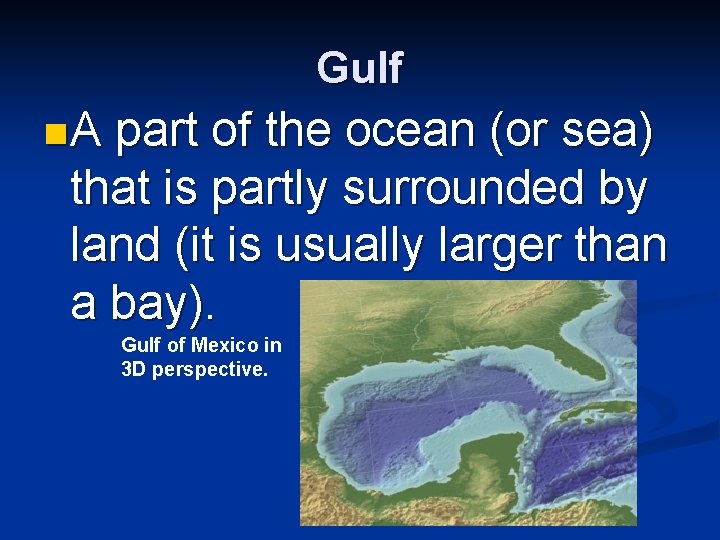 Gulf

A part of the ocean (or sea) that is partly surrounded by land (it is usually larger than a bay).

Gulf of Mexico in 3D perspective.